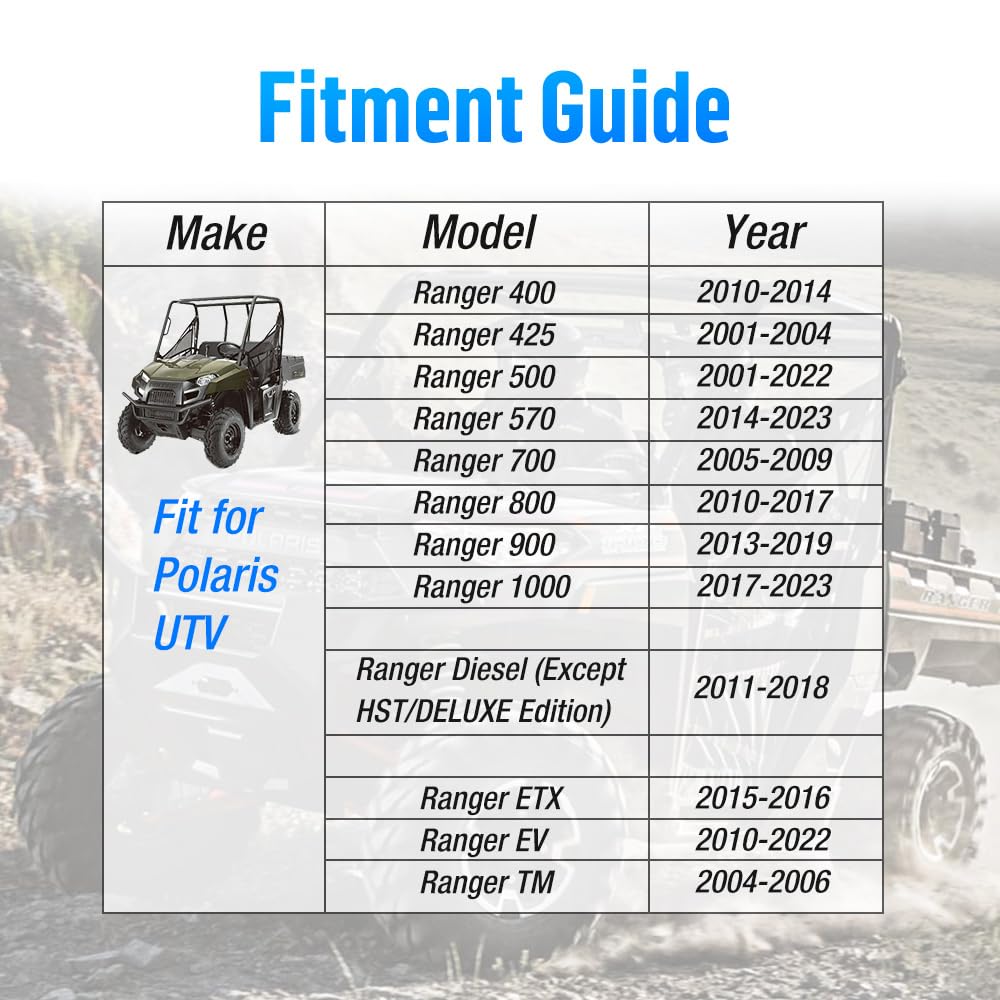 Fitment Guide

| Make | Model | Year |
|---|---|---|
| Fit for Polaris UTV | Ranger 400 | 2010-2014 |
| | Ranger 425 | 2001-2004 |
| | Ranger 500 | 2001-2022 |
| | Ranger 570 | 2014-2023 |
| | Ranger 700 | 2005-2009 |
| | Ranger 800 | 2010-2017 |
| | Ranger 900 | 2013-2019 |
| | Ranger 1000 | 2017-2023 |
| | | |
| | Ranger Diesel (Except HST/DELUXE Edition) | 2011-2018 |
| | | |
| | Ranger ETX | 2015-2016 |
| | Ranger EV | 2010-2022 |
| | Ranger TM | 2004-2006 |